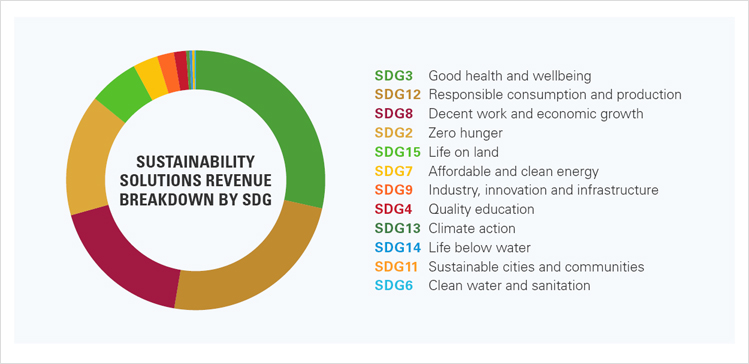 SUSTAINABILITY SOLUTIONS REVENUE BREAKDOWN BY SDG

SDG3 Good health and wellbeing
SDG12 Responsible consumption and production
SDG8 Decent work and economic growth
SDG2 Zero hunger
SDG15 Life on land
SDG7 Affordable and clean energy
SDG9 Industry, innovation and infrastructure
SDG4 Quality education
SDG13 Climate action
SDG14 Life below water
SDG11 Sustainable cities and communities
SDG6 Clean water and sanitation